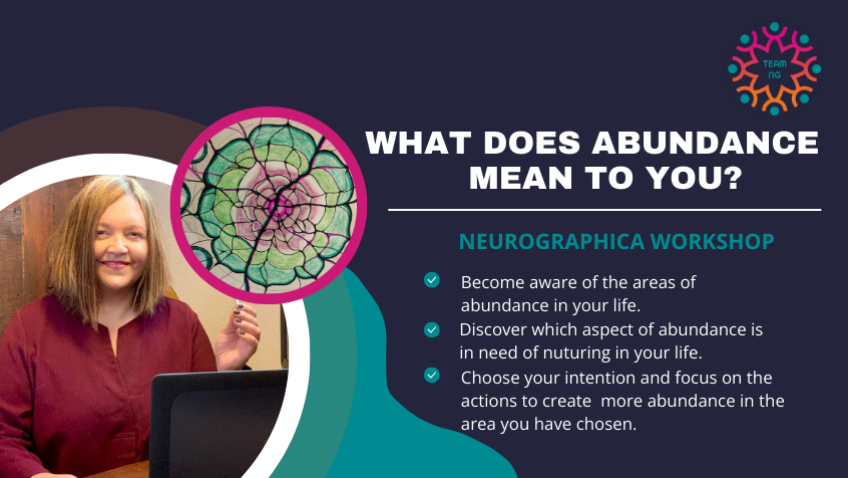 TEAM NG

WHAT DOES ABUNDANCE MEAN TO YOU?

NEUROGRAPHICA WORKSHOP

Become aware of the areas of abundance in your life.

Discover which aspect of abundance is in need of nuturing in your life.

Choose your intention and focus on the actions to create more abundance in the area you have chosen.